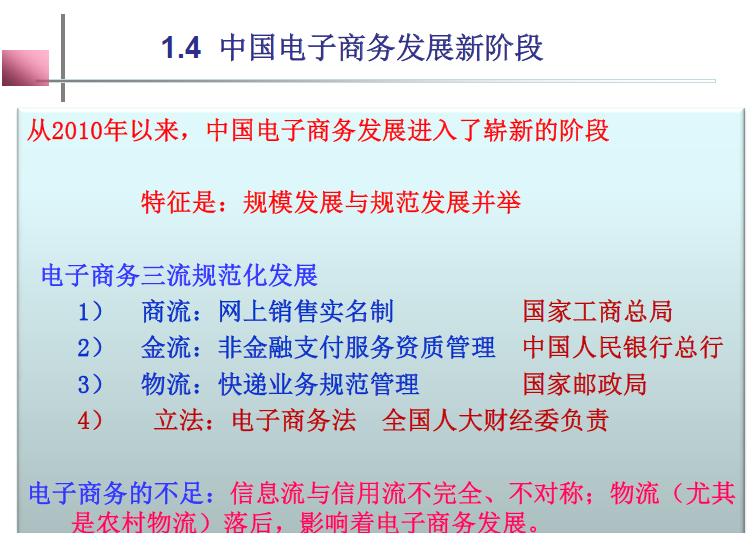 1.4 中国电子商务发展新阶段

从2010年以来，中国电子商务发展进入了崭新的阶段

特征是：规模发展与规范发展并举

电子商务三流规范化发展

1） 商流：网上销售实名制 国家工商总局

2） 金流：非金融支付服务资质管理 中国人民银行总行

3） 物流：快递业务规范管理 国家邮政局

4） 立法：电子商务法 全国人大财经委负责

电子商务的不足：信息流与信用流不完全、不对称；物流（尤其是农村物流）落后，影响着电子商务发展。